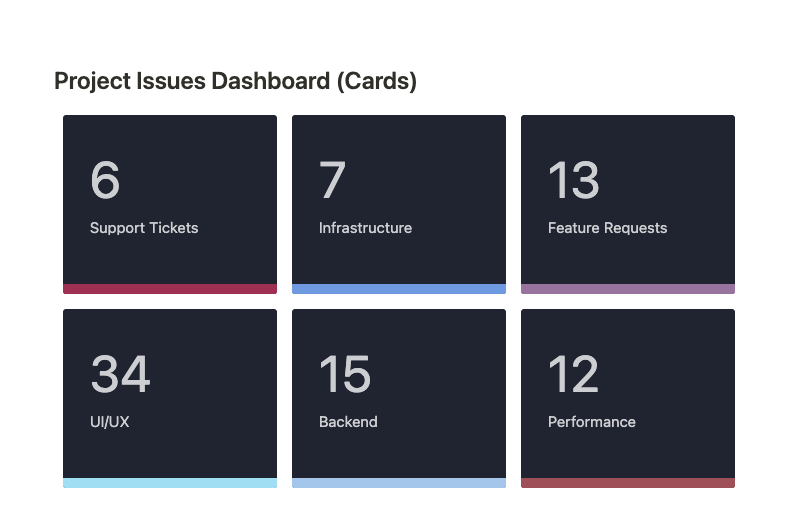 Project Issues Dashboard (Cards)

6
Support Tickets

7
Infrastructure

13
Feature Requests

34
UI/UX

15
Backend

12
Performance